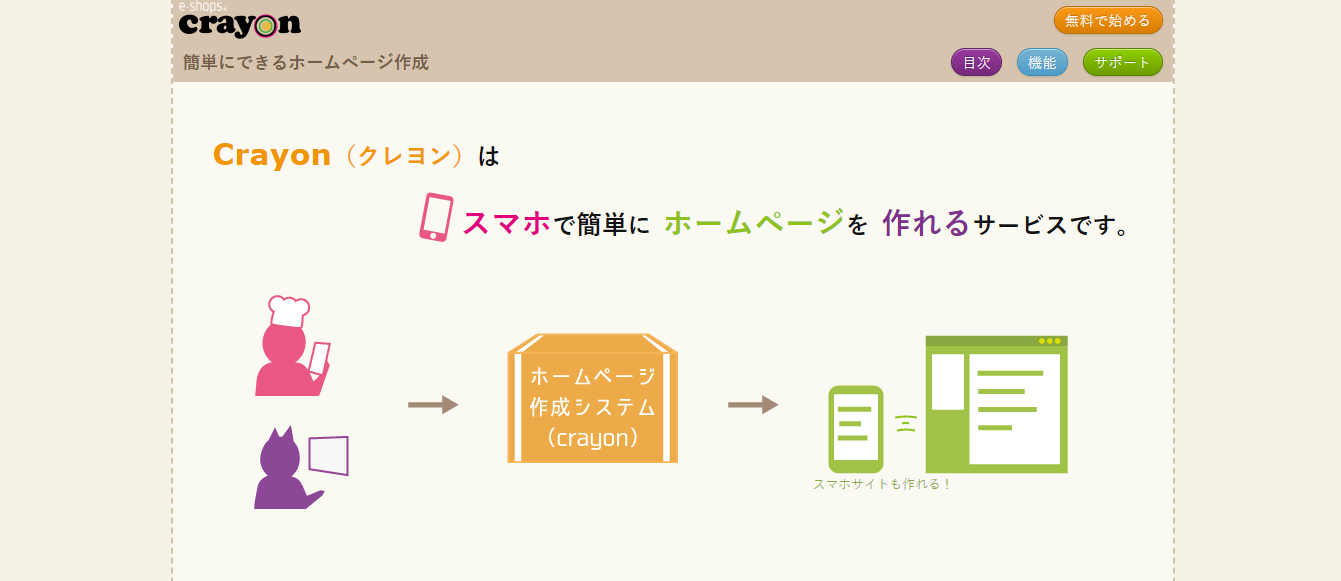 e-shops
crayon

無料で始める

簡単にできるホームページ作成

目次 機能 サポート

Crayon（クレヨン）は

スマホで簡単に ホームページを 作れるサービスです。

ホームページ作成システム（crayon）

スマホサイトも作れる！